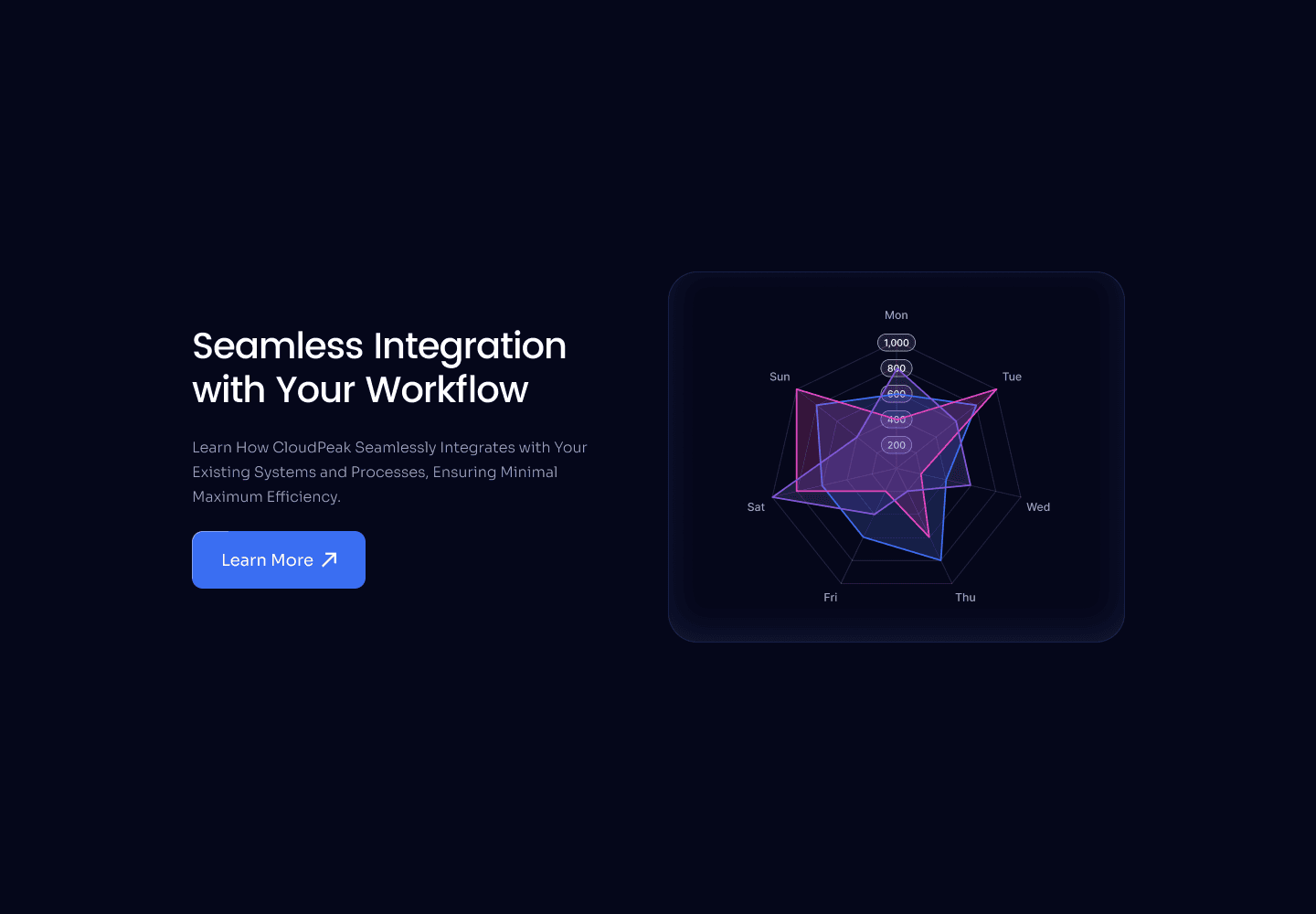 Seamless Integration with Your Workflow

Learn How CloudPeak Seamlessly Integrates with Your Existing Systems and Processes, Ensuring Minimal Maximum Efficiency.

Learn More

Mon
1,000
800
600
400
200
Tue
Wed
Thu
Fri
Sat
Sun